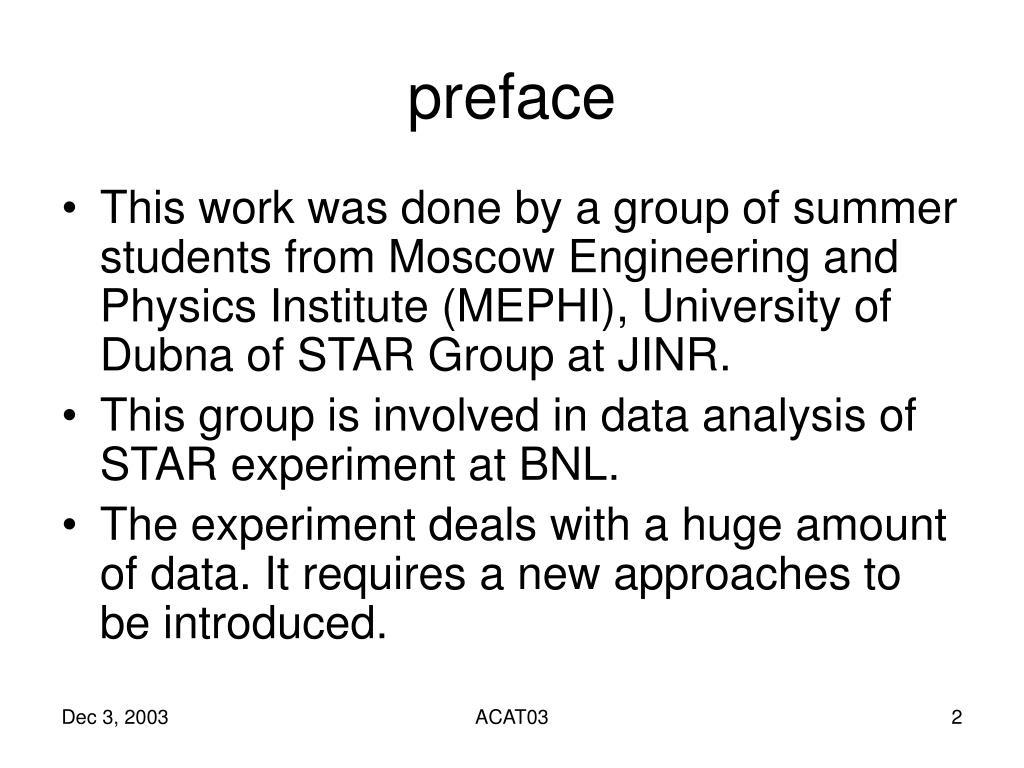 preface

• This work was done by a group of summer students from Moscow Engineering and Physics Institute (MEPHI), University of Dubna of STAR Group at JINR.
• This group is involved in data analysis of STAR experiment at BNL.
• The experiment deals with a huge amount of data. It requires a new approaches to be introduced.

Dec 3, 2003
ACAT03
2